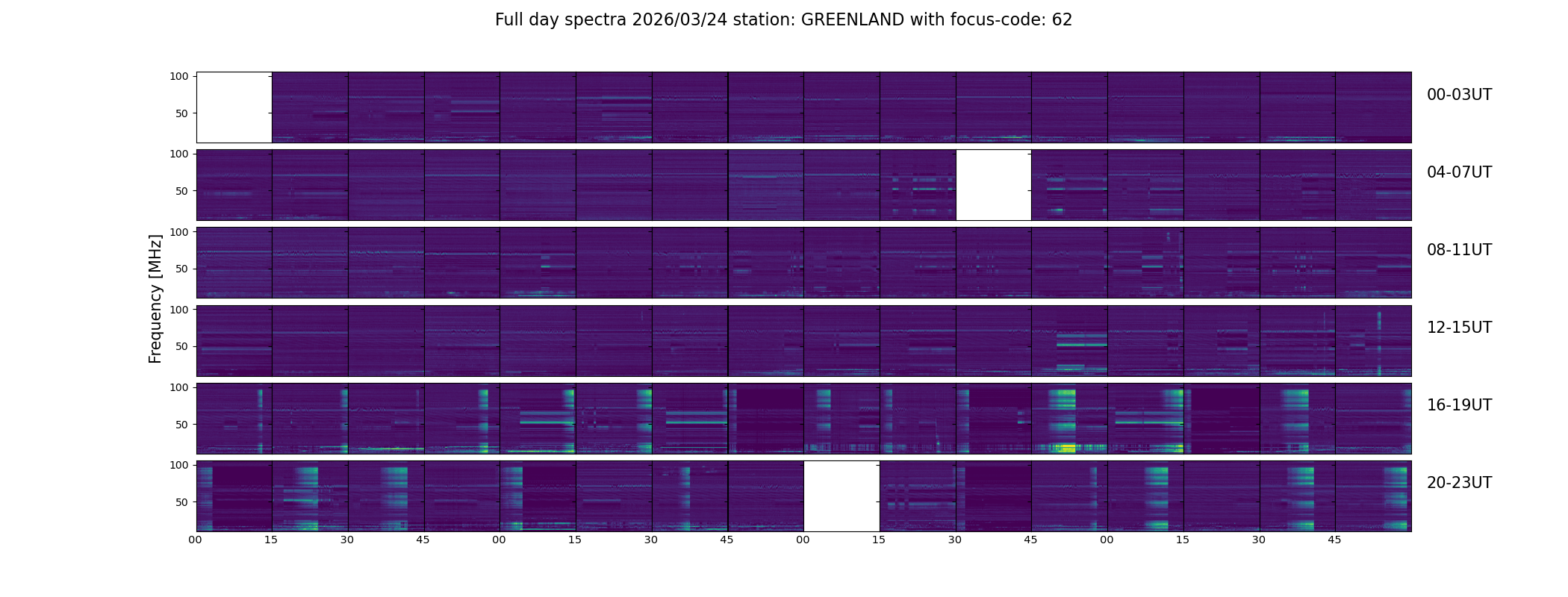 Full day spectra 2026/03/24 station: GREENLAND with focus-code: 62

Frequency [MHz]

100
50
00-03UT

100
50
04-07UT

100
50
08-11UT

100
50
12-15UT

100
50
16-19UT

100
50
20-23UT

00 15 30 45 00 15 30 45 00 15 30 45 00 15 30 45